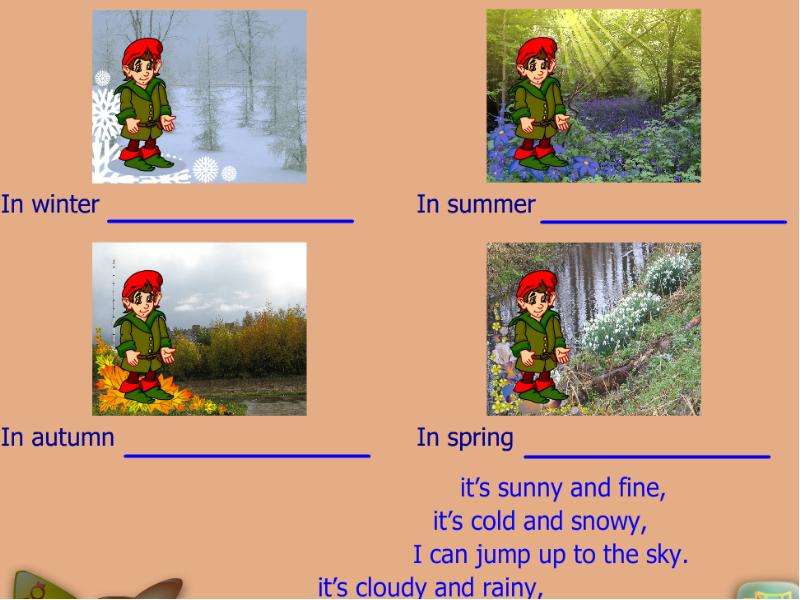 In winter ____

In summer ____

In autumn ____

In spring ____

it's sunny and fine,

it's cold and snowy,

I can jump up to the sky.

it's cloudy and rainy,